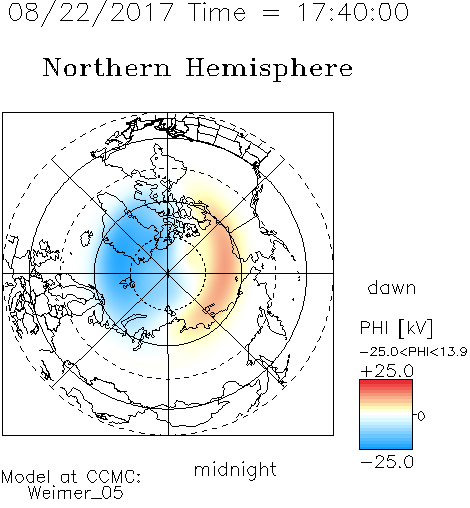 08/22/2017 Time = 17:40:00

Northern Hemisphere

dawn

PHI [kV]

−25.0<PHI<13.9

+25.0

0

−25.0

midnight

Model at CCMC:
Weimer_05